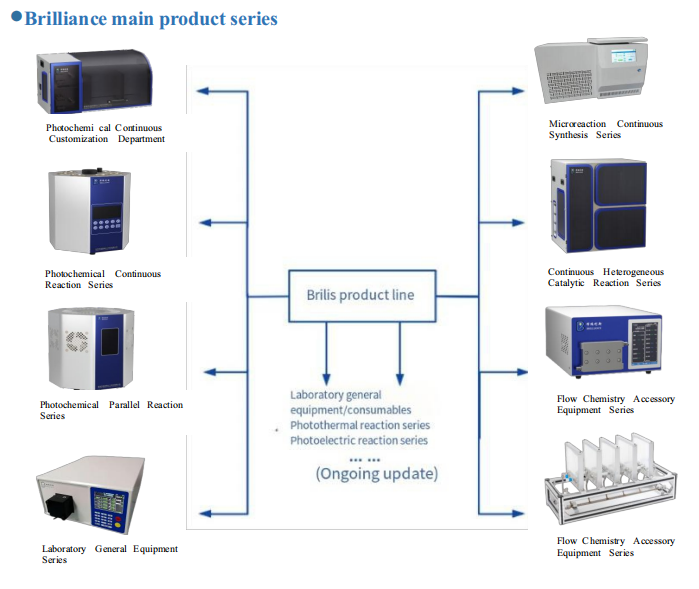 Brilliance main product series

Photochemi cal Continuous Customization Department

Photochemical Continuous Reaction Series

Photochemical Parallel Reaction Series

Laboratory General Equipment Series

Brilis product line

Laboratory general equipment/consumables
Photothermal reaction series
Photoelectric reaction series
... ...
(Ongoing update)

Microreaction Continuous Synthesis Series

Continuous Heterogeneous Catalytic Reaction Series

Flow Chemistry Accessory Equipment Series

Flow Chemistry Accessory Equipment Series